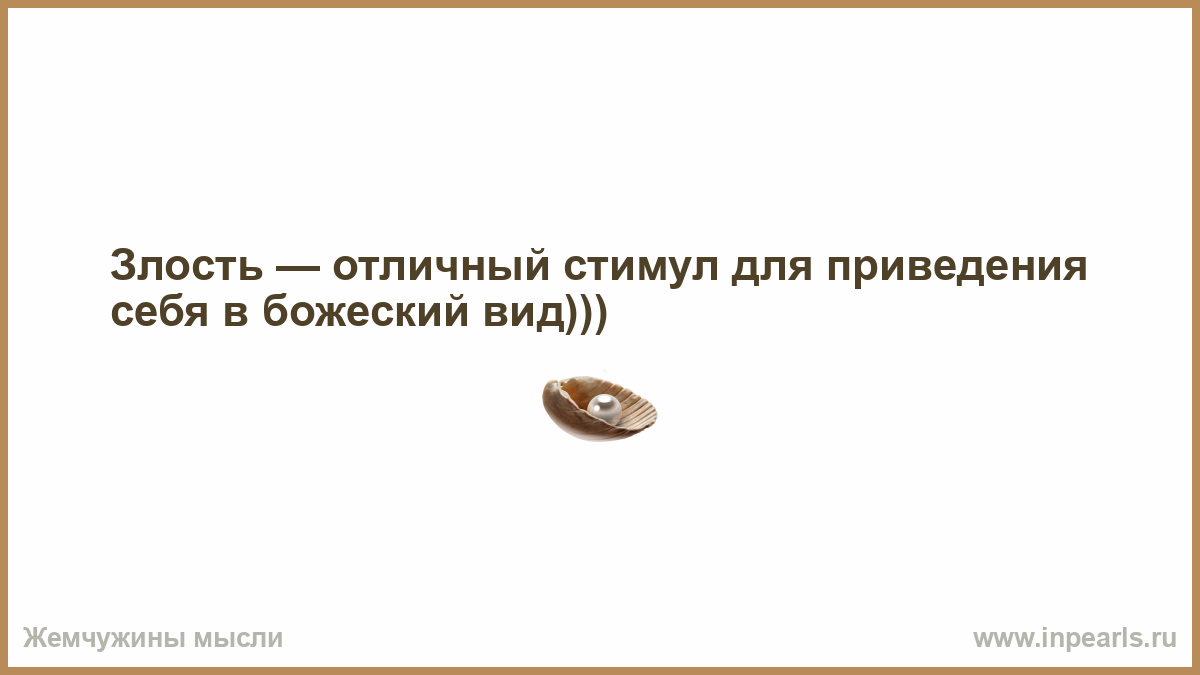 Злость — отличный стимул для приведения себя в божеский вид)))

Жемчужины мысли

www.inpearls.ru